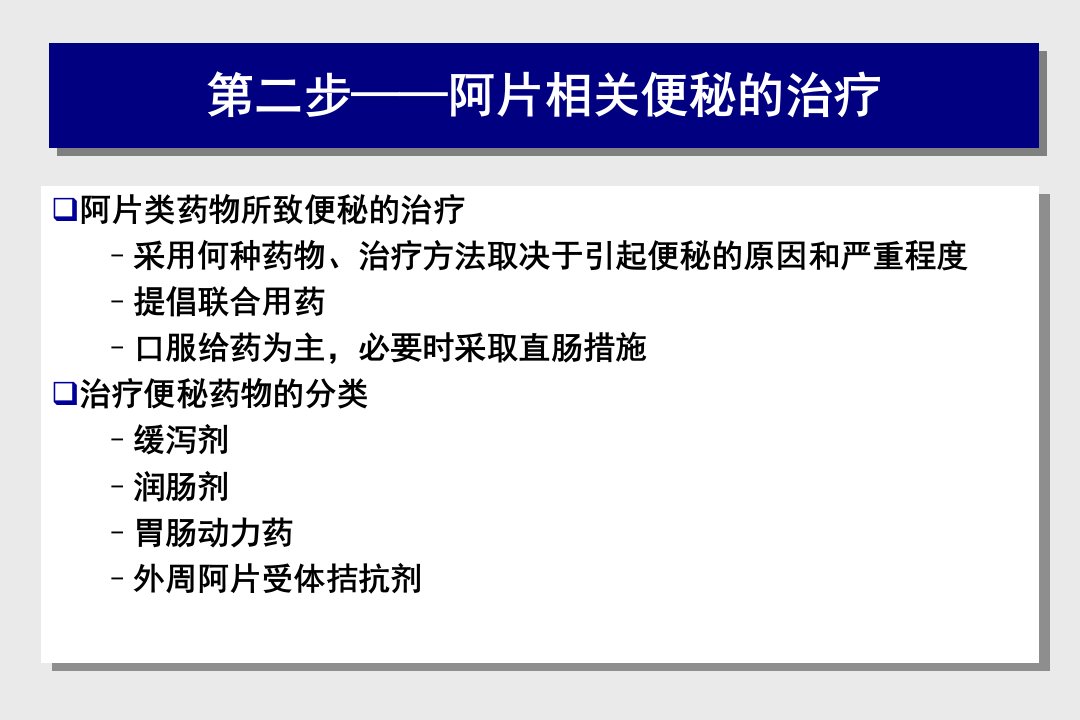 第二步——阿片相关便秘的治疗

❑阿片类药物所致便秘的治疗

– 采用何种药物、治疗方法取决于引起便秘的原因和严重程度

– 提倡联合用药

– 口服给药为主，必要时采取直肠措施

❑治疗便秘药物的分类

– 缓泻剂

– 润肠剂

– 胃肠动力药

– 外周阿片受体拮抗剂